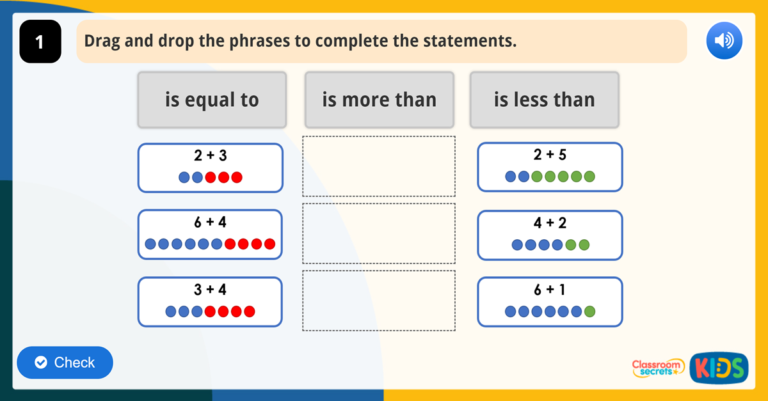 1

Drag and drop the phrases to complete the statements.

is equal to

is more than

is less than

2 + 3

2 + 5

6 + 4

4 + 2

3 + 4

6 + 1

Check

Classroom secrets KIDS